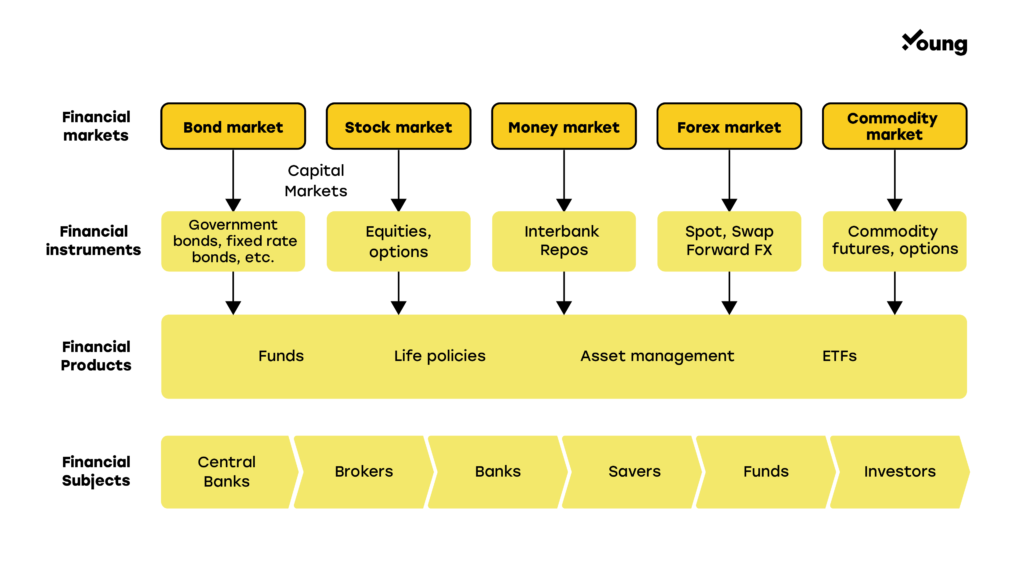 Young

Financial markets

Bond market

Stock market

Money market

Forex market

Commodity market

Capital Markets

Financial instruments

Government bonds, fixed rate bonds, etc.

Equities, options

Interbank Repos

Spot, Swap Forward FX

Commodity futures, options

Financial Products

Funds

Life policies

Asset management

ETFs

Financial Subjects

Central Banks

Brokers

Banks

Savers

Funds

Investors